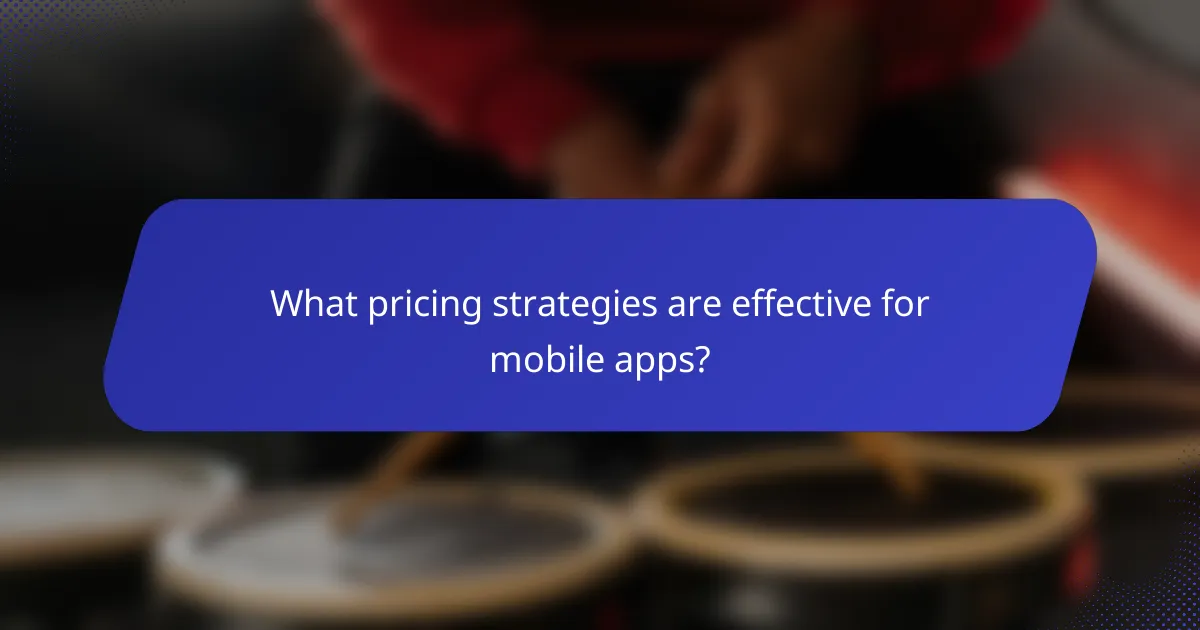 What pricing strategies are effective for mobile apps?